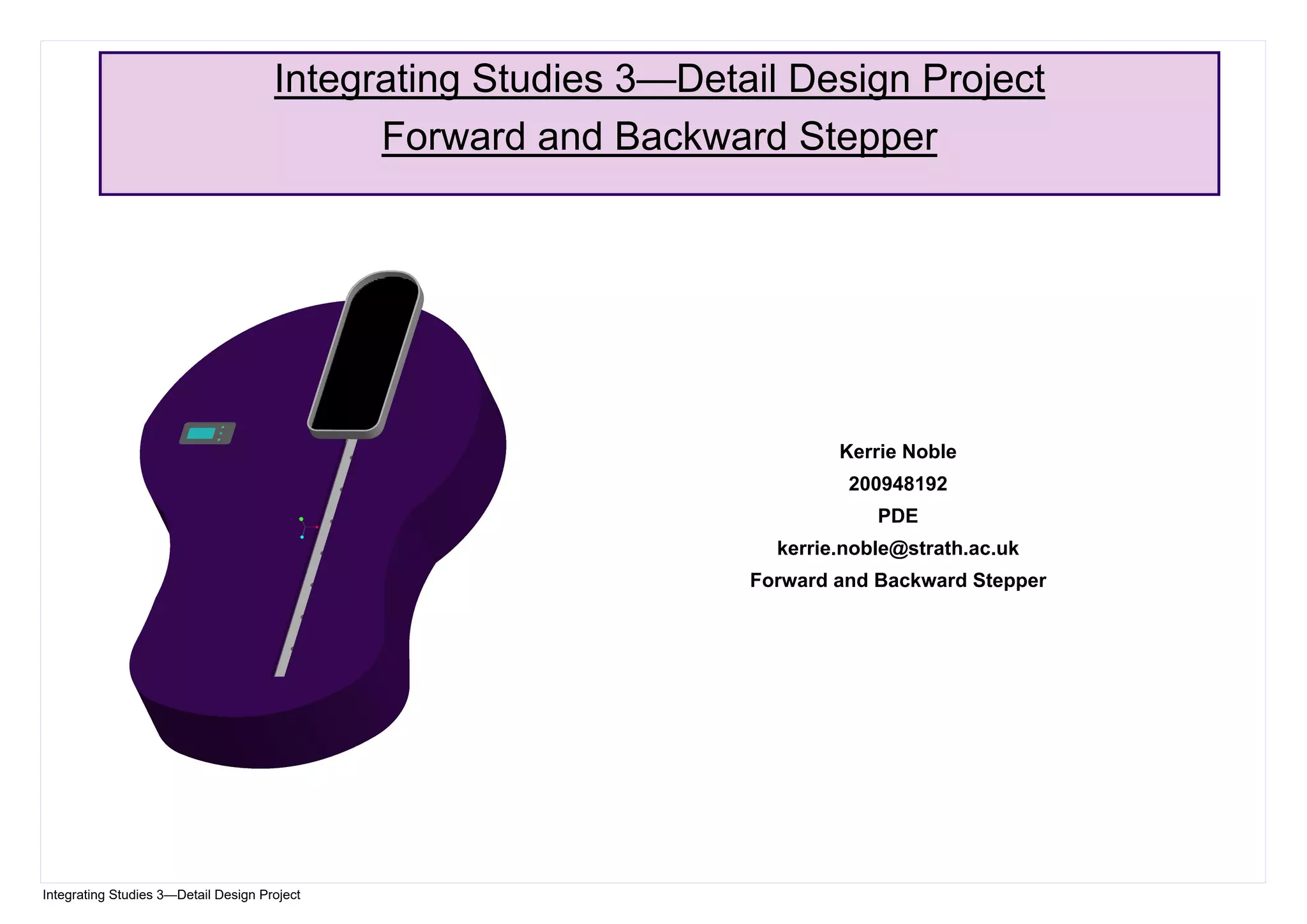 Integrating Studies 3—Detail Design Project

Forward and Backward Stepper

Kerrie Noble
200948192
PDE
kerrie.noble@strath.ac.uk
Forward and Backward Stepper

Integrating Studies 3—Detail Design Project